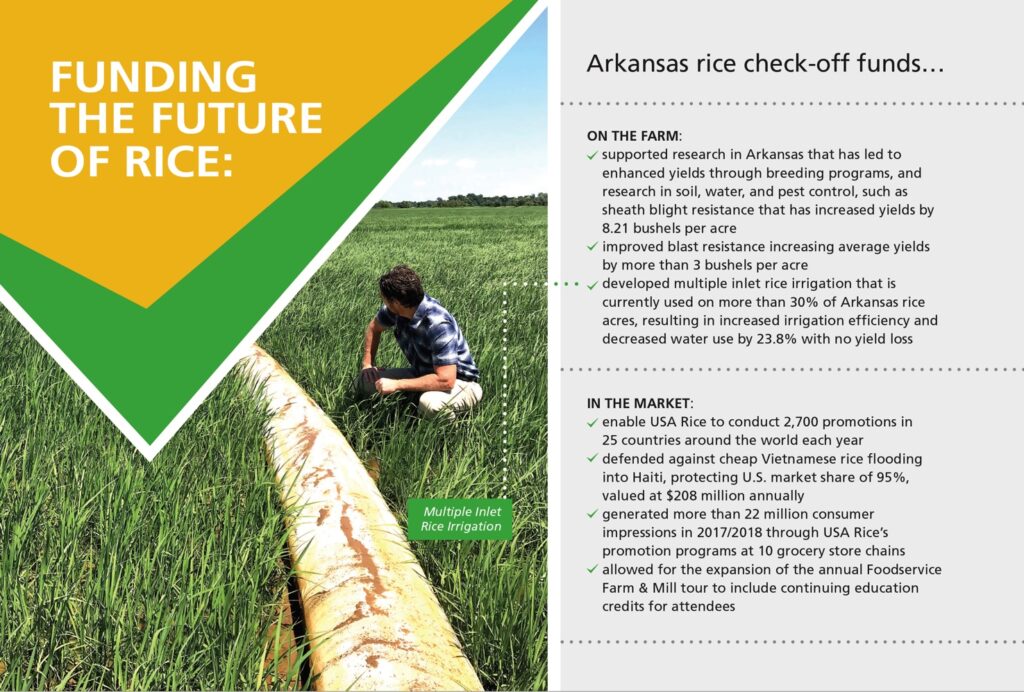 FUNDING THE FUTURE OF RICE:

Multiple Inlet Rice Irrigation

Arkansas rice check-off funds…

ON THE FARM:
✓ supported research in Arkansas that has led to enhanced yields through breeding programs, and research in soil, water, and pest control, such as sheath blight resistance that has increased yields by 8.21 bushels per acre
✓ improved blast resistance increasing average yields by more than 3 bushels per acre
✓ developed multiple inlet rice irrigation that is currently used on more than 30% of Arkansas rice acres, resulting in increased irrigation efficiency and decreased water use by 23.8% with no yield loss

IN THE MARKET:
✓ enable USA Rice to conduct 2,700 promotions in 25 countries around the world each year
✓ defended against cheap Vietnamese rice flooding into Haiti, protecting U.S. market share of 95%, valued at $208 million annually
✓ generated more than 22 million consumer impressions in 2017/2018 through USA Rice's promotion programs at 10 grocery store chains
✓ allowed for the expansion of the annual Foodservice Farm & Mill tour to include continuing education credits for attendees